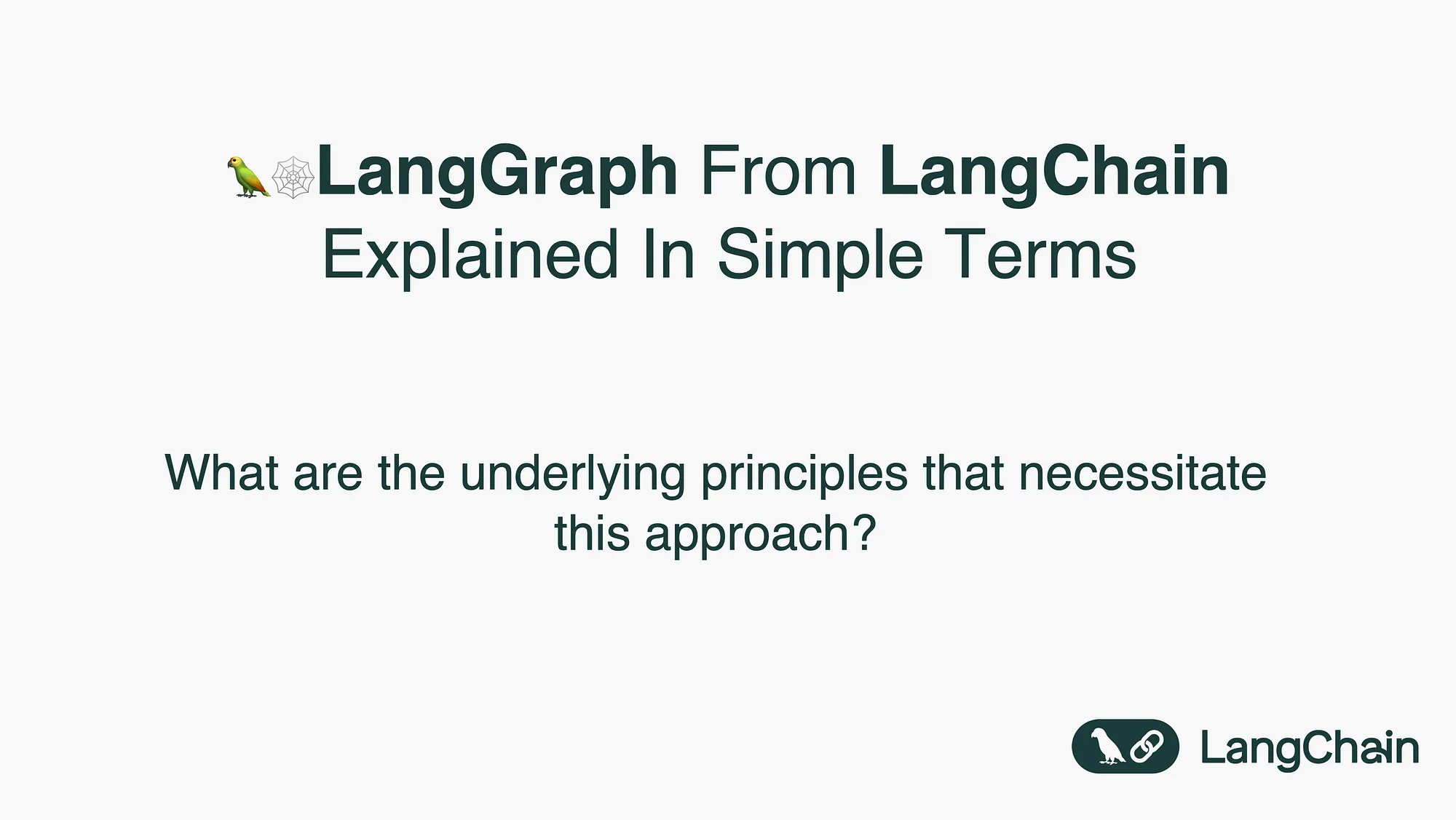 🦜🕸️LangGraph From LangChain Explained In Simple Terms

What are the underlying principles that necessitate this approach?

LangChain